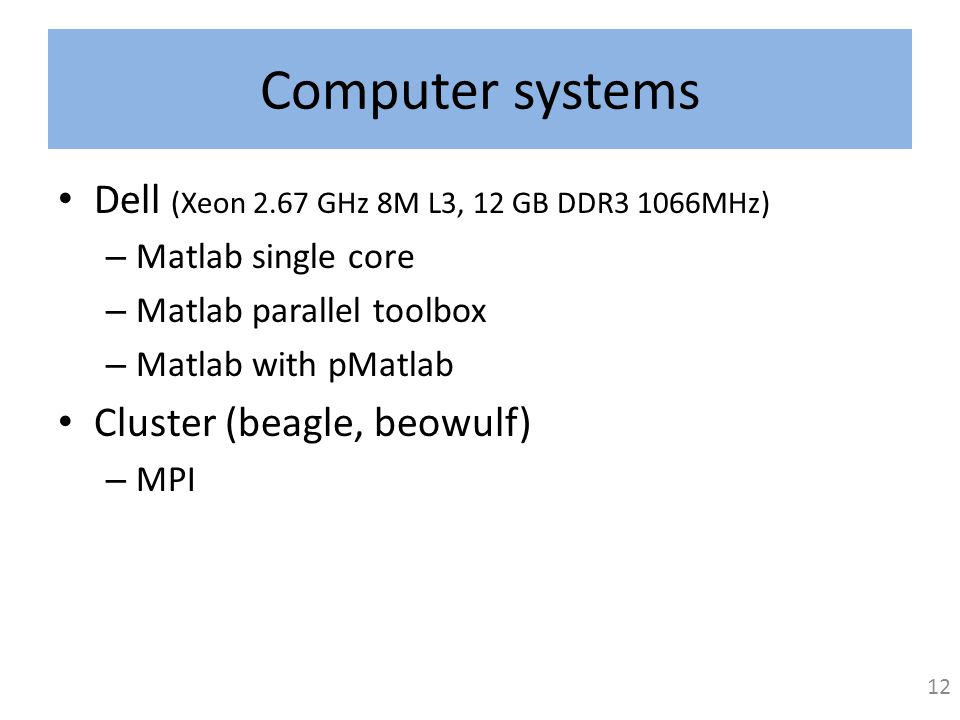 Computer systems

• Dell (Xeon 2.67 GHz 8M L3, 12 GB DDR3 1066MHz)
– Matlab single core
– Matlab parallel toolbox
– Matlab with pMatlab
• Cluster (beagle, beowulf)
– MPI

12